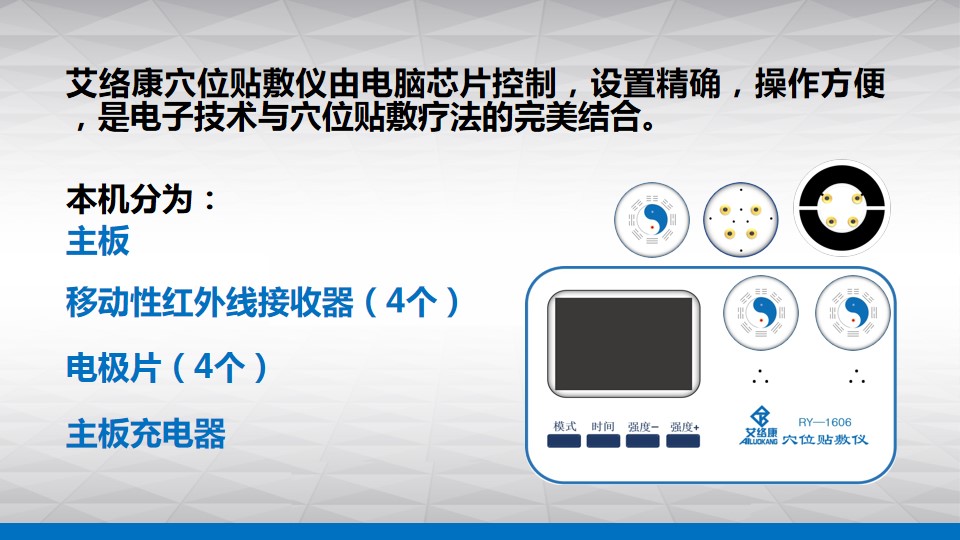 艾络康穴位贴敷仪由电脑芯片控制，设置精确，操作方便，是电子技术与穴位贴敷疗法的完美结合。

本机分为：
主板
移动性红外线接收器（4个）
电极片（4个）
主板充电器

模式
时间
强度−
强度+
艾络康
AILUOKANG
RY—1606
穴位贴敷仪